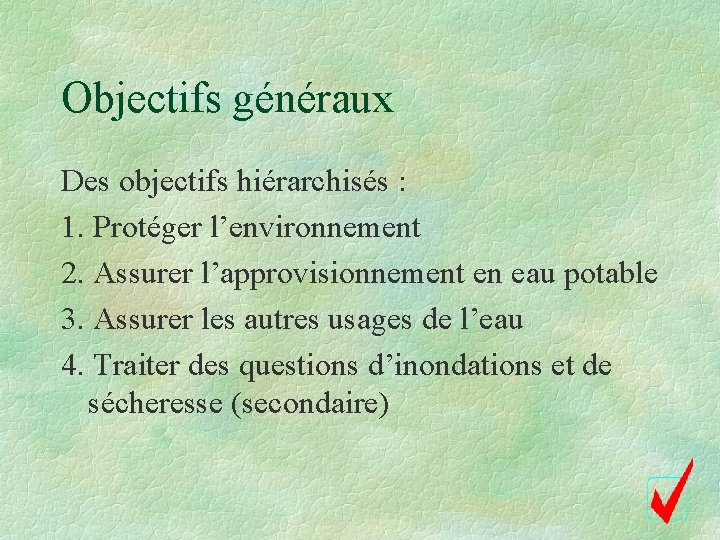 Objectifs généraux

Des objectifs hiérarchisés :

1. Protéger l’environnement

2. Assurer l’approvisionnement en eau potable

3. Assurer les autres usages de l’eau

4. Traiter des questions d’inondations et de sécheresse (secondaire)